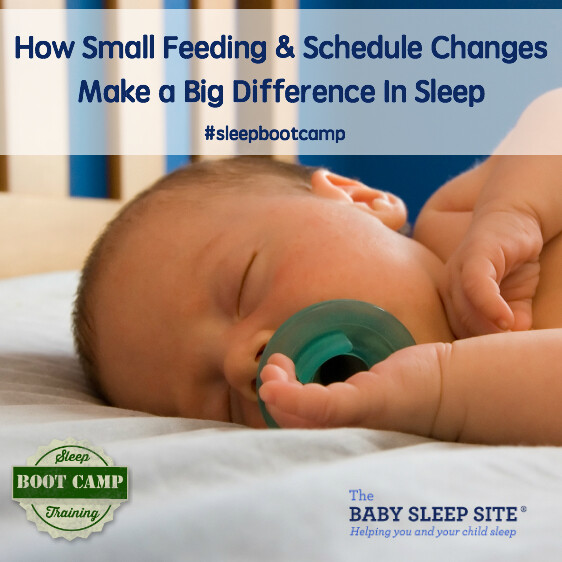 How Small Feeding & Schedule Changes Make a Big Difference In Sleep

#sleepbootcamp

Sleep
BOOT CAMP
Training

The
BABY SLEEP SITE®
Helping you and your child sleep